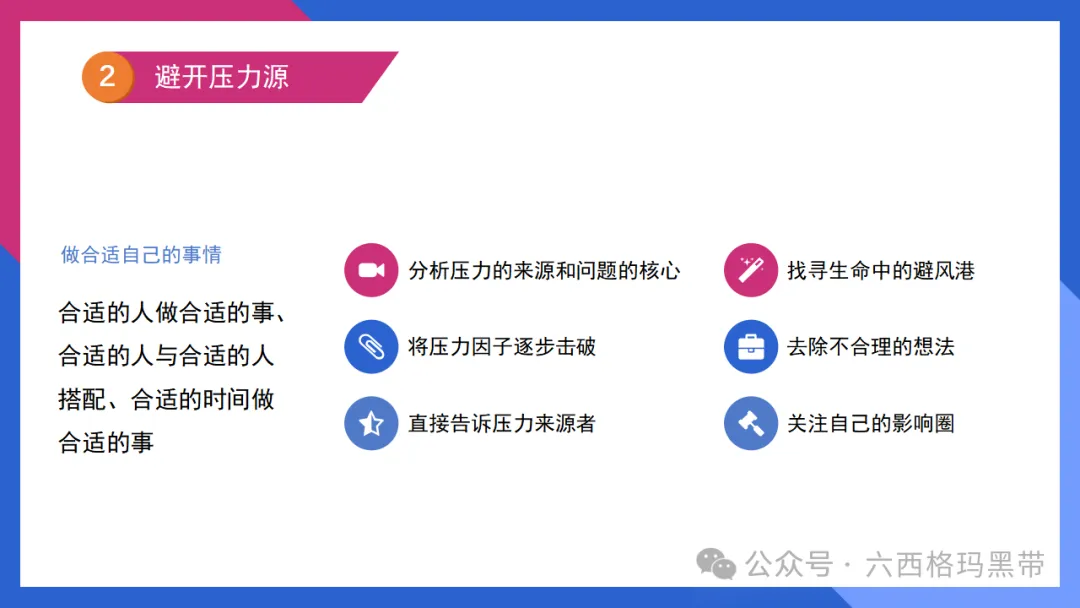 2 避开压力源

做合适自己的事情

合适的人做合适的事、合适的人与合适的人搭配、合适的时间做合适的事

分析压力的来源和问题的核心

将压力因子逐步击破

直接告诉压力来源者

找寻生命中的避风港

去除不合理的想法

关注自己的影响圈

公众号 · 六西格玛黑带